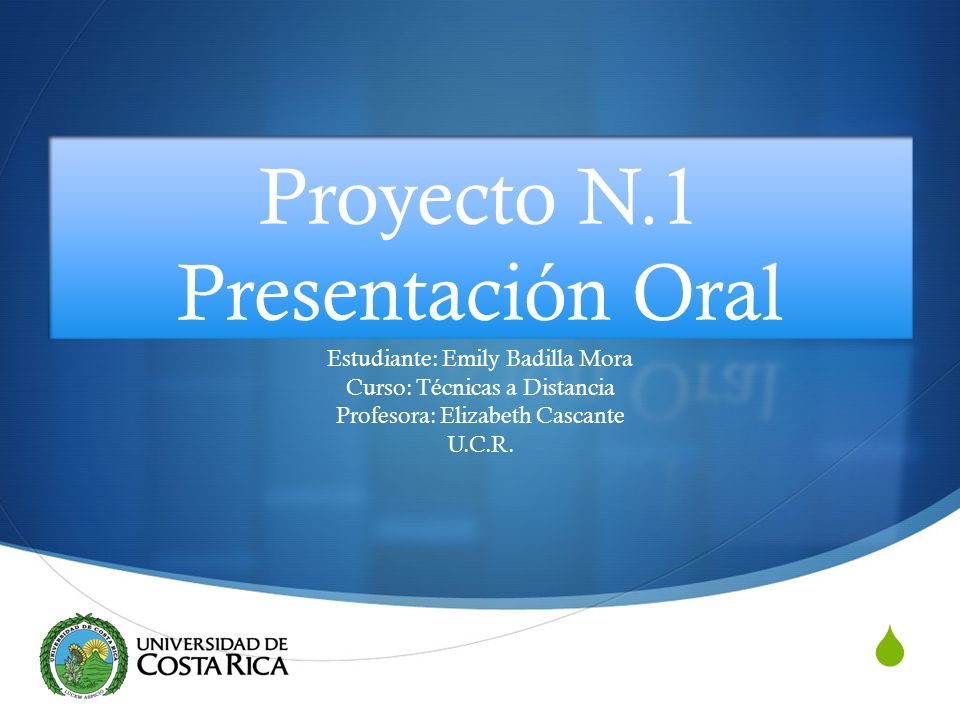 Proyecto N.1
Presentación Oral

Estudiante: Emily Badilla Mora
Curso: Técnicas a Distancia
Profesora: Elizabeth Cascante
U.C.R.

UNIVERSIDAD DE COSTA RICA